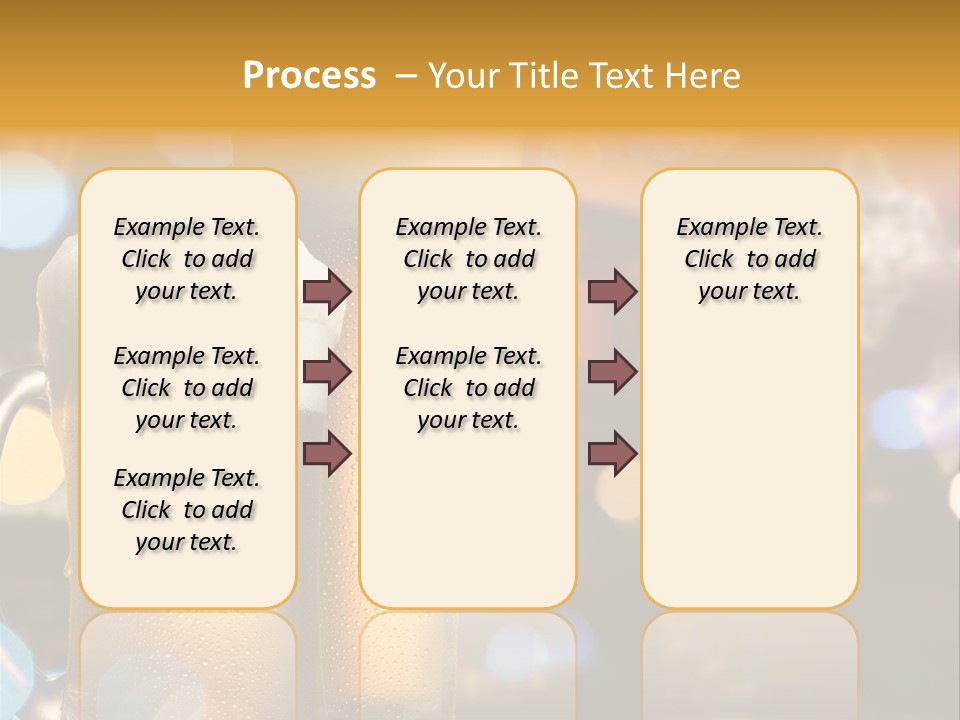 Process – Your Title Text Here

Example Text. Click to add your text.

Example Text. Click to add your text.

Example Text. Click to add your text.

Example Text. Click to add your text.

Example Text. Click to add your text.

Example Text. Click to add your text.